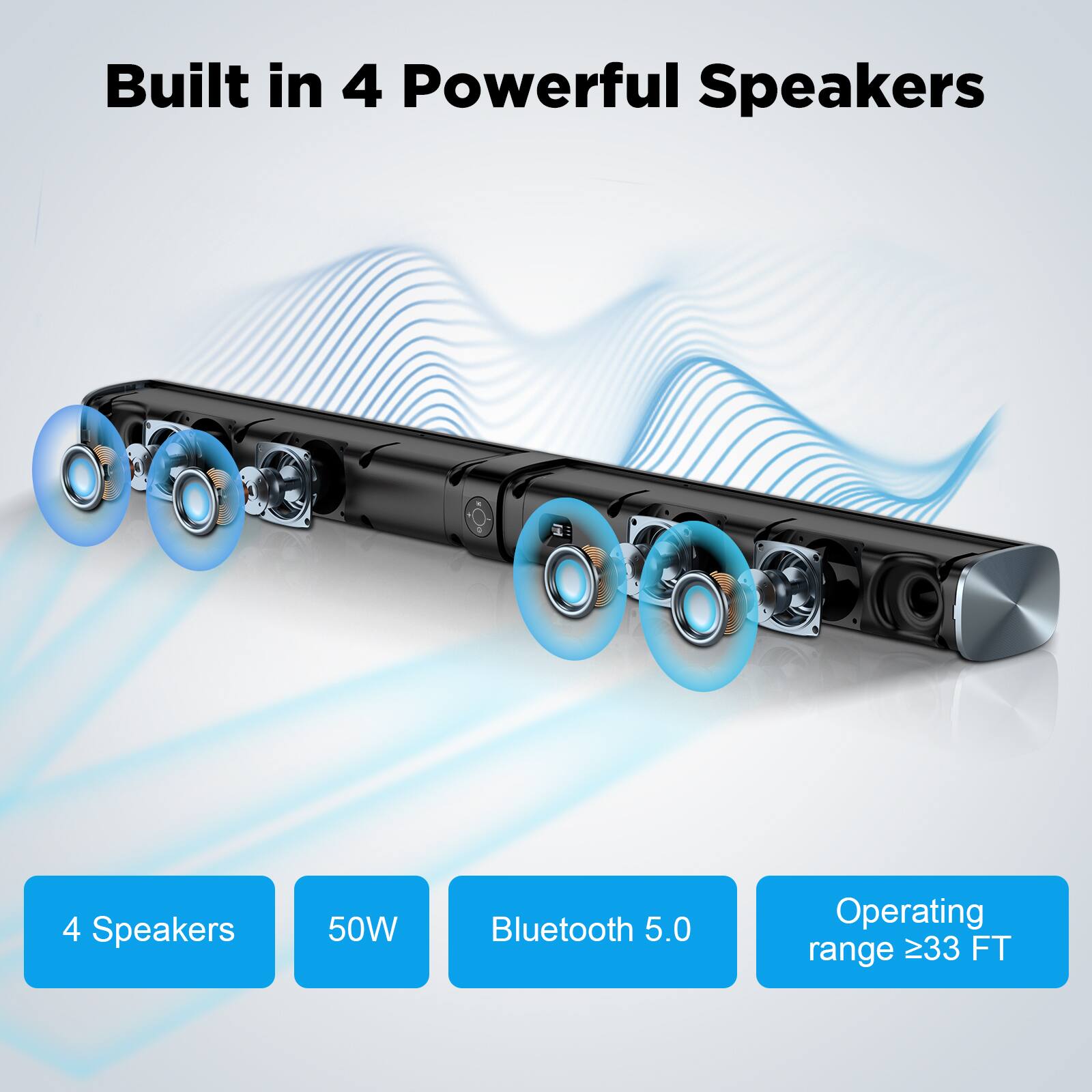 Built in 4 Powerful Speakers

4 Speakers

50W

Bluetooth 5.0

Operating range ≥33 FT